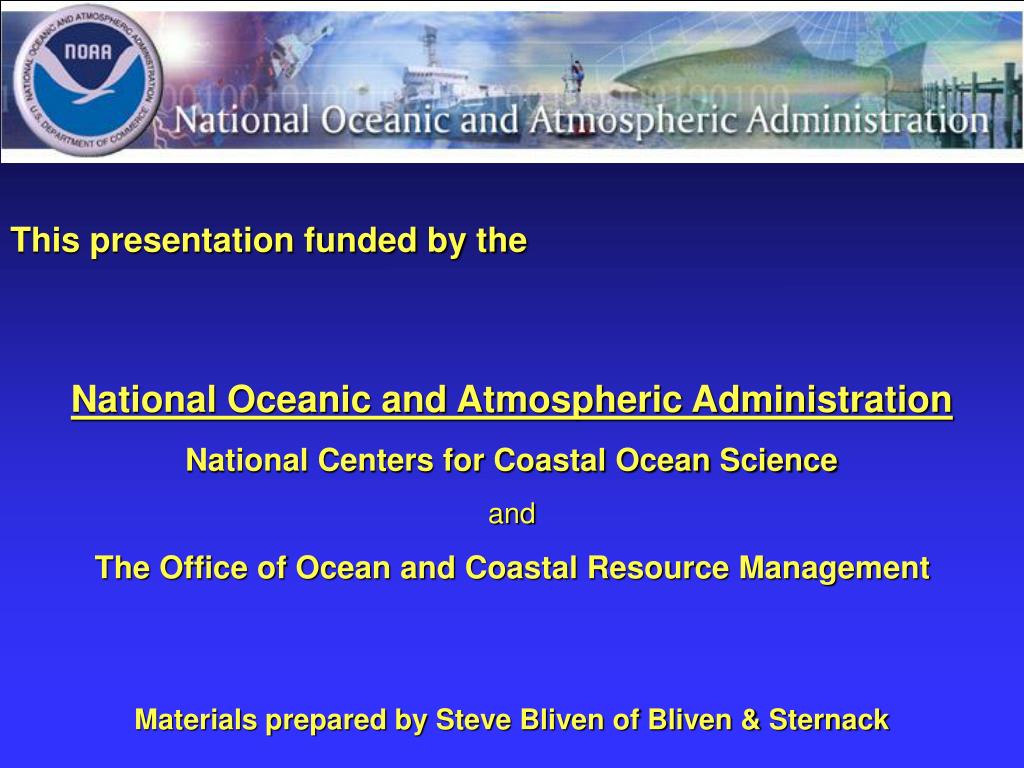 NATIONAL OCEANIC AND ATMOSPHERIC ADMINISTRATION
NOAA
U.S. DEPARTMENT OF COMMERCE

National Oceanic and Atmospheric Administration

This presentation funded by the

National Oceanic and Atmospheric Administration

National Centers for Coastal Ocean Science

and

The Office of Ocean and Coastal Resource Management

Materials prepared by Steve Bliven of Bliven & Sternack